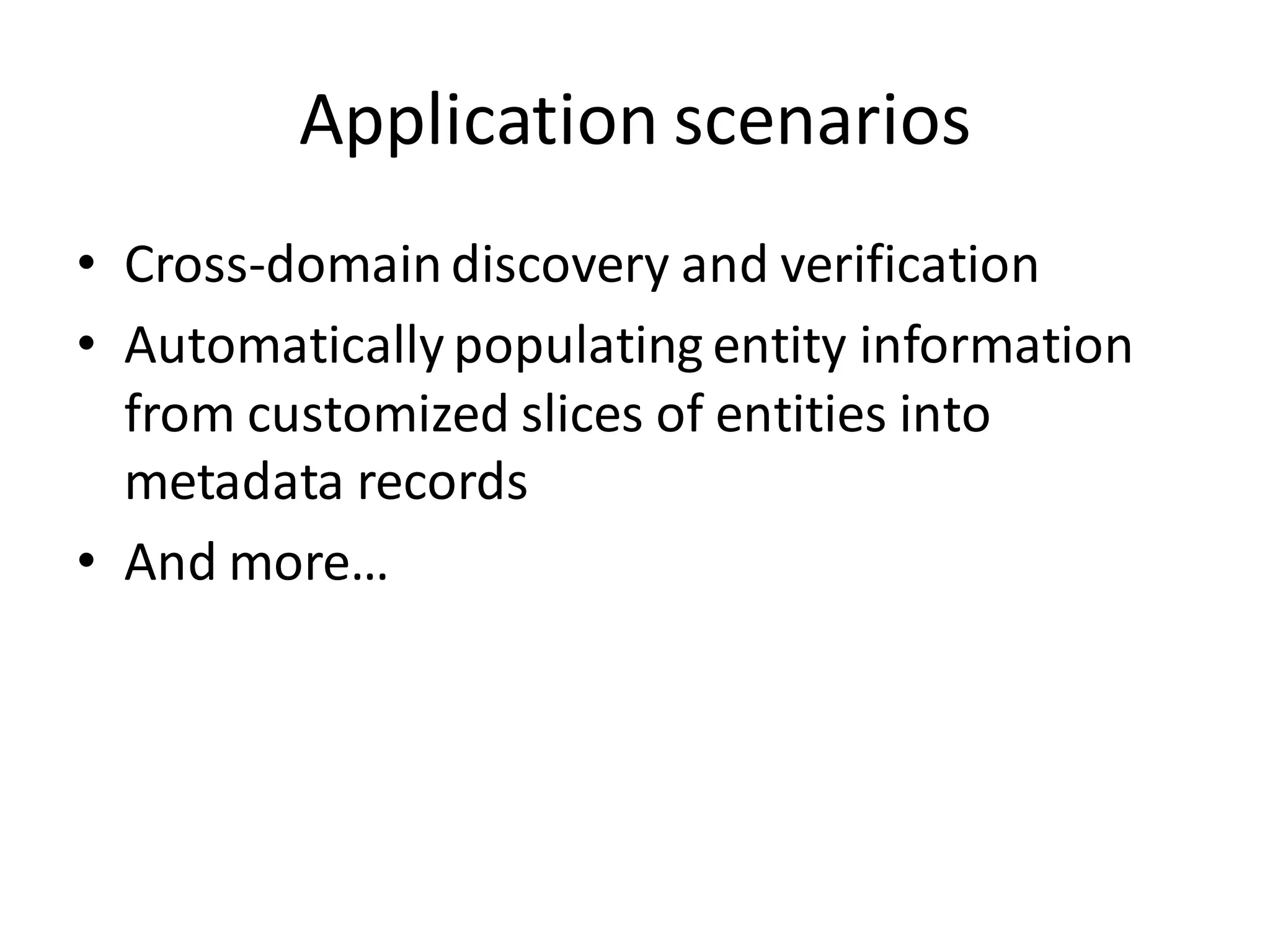 Application scenarios

• Cross-domain discovery and verification
• Automatically populating entity information from customized slices of entities into metadata records
• And more…